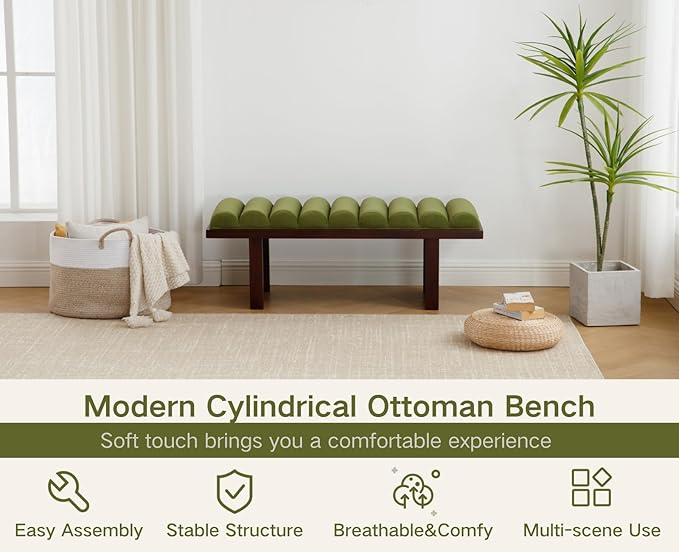 Modern Cylindrical Ottoman Bench

Soft touch brings you a comfortable experience

Easy Assembly

Stable Structure

Breathable&Comfy

Multi-scene Use